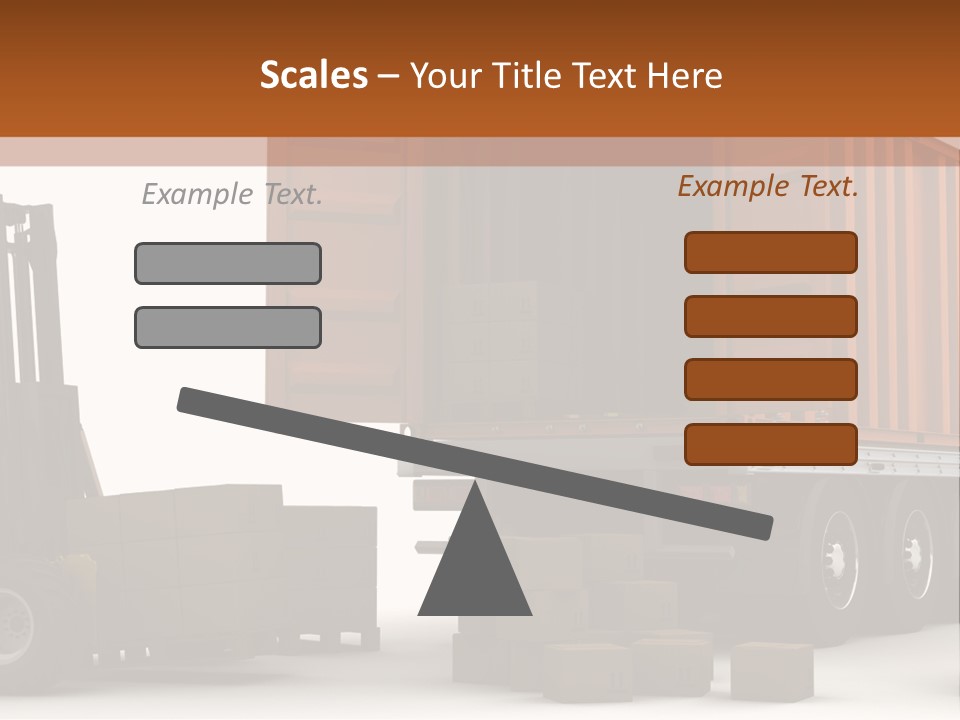 Scales – Your Title Text Here

Example Text.

Example Text.